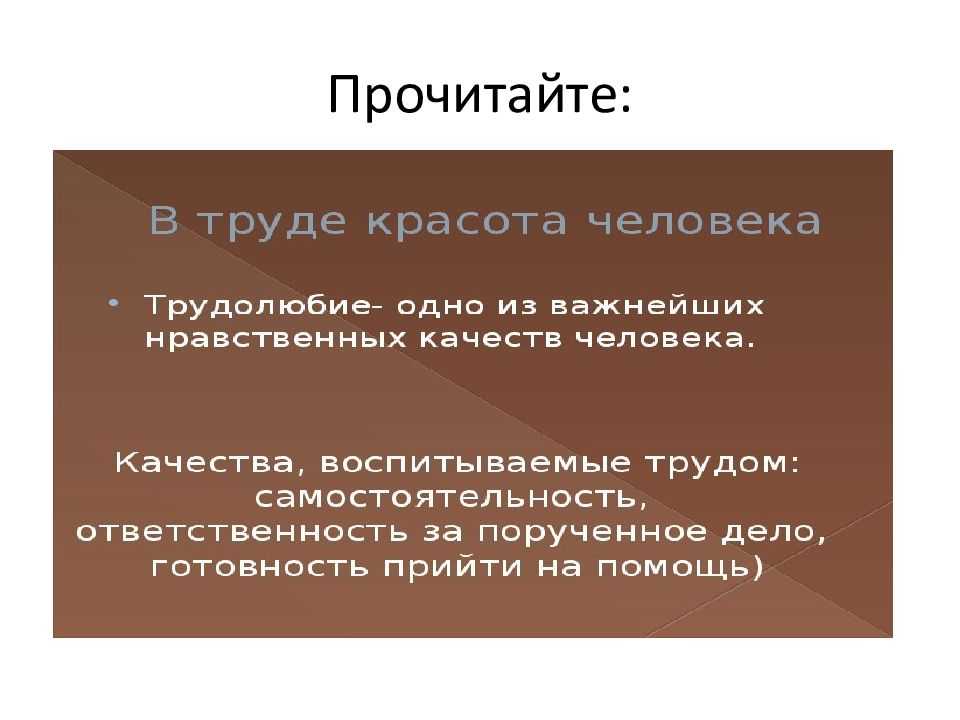 Прочитайте:

В труде красота человека

• Трудолюбие- одно из важнейших нравственных качеств человека.

Качества, воспитываемые трудом: самостоятельность, ответственность за порученное дело, готовность прийти на помощь)